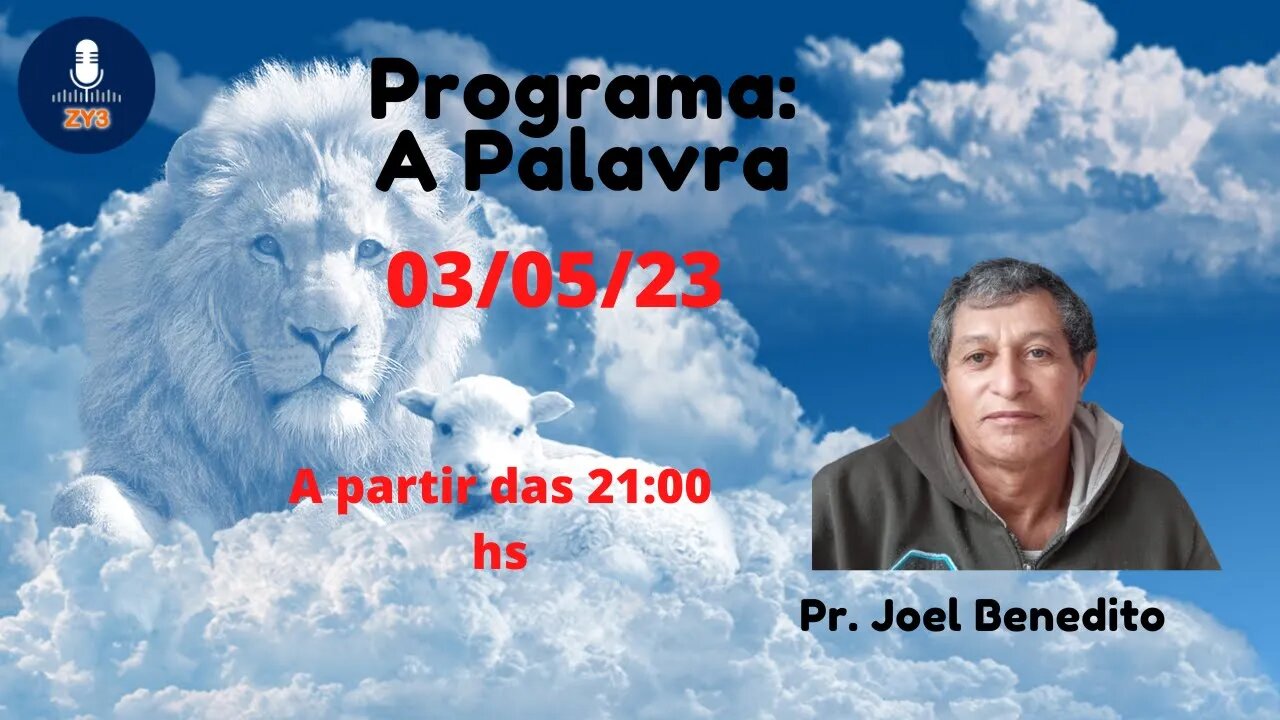 ZY3

Programa:
A Palavra

03/05/23

A partir das 21:00 hs

Pr. Joel Benedito